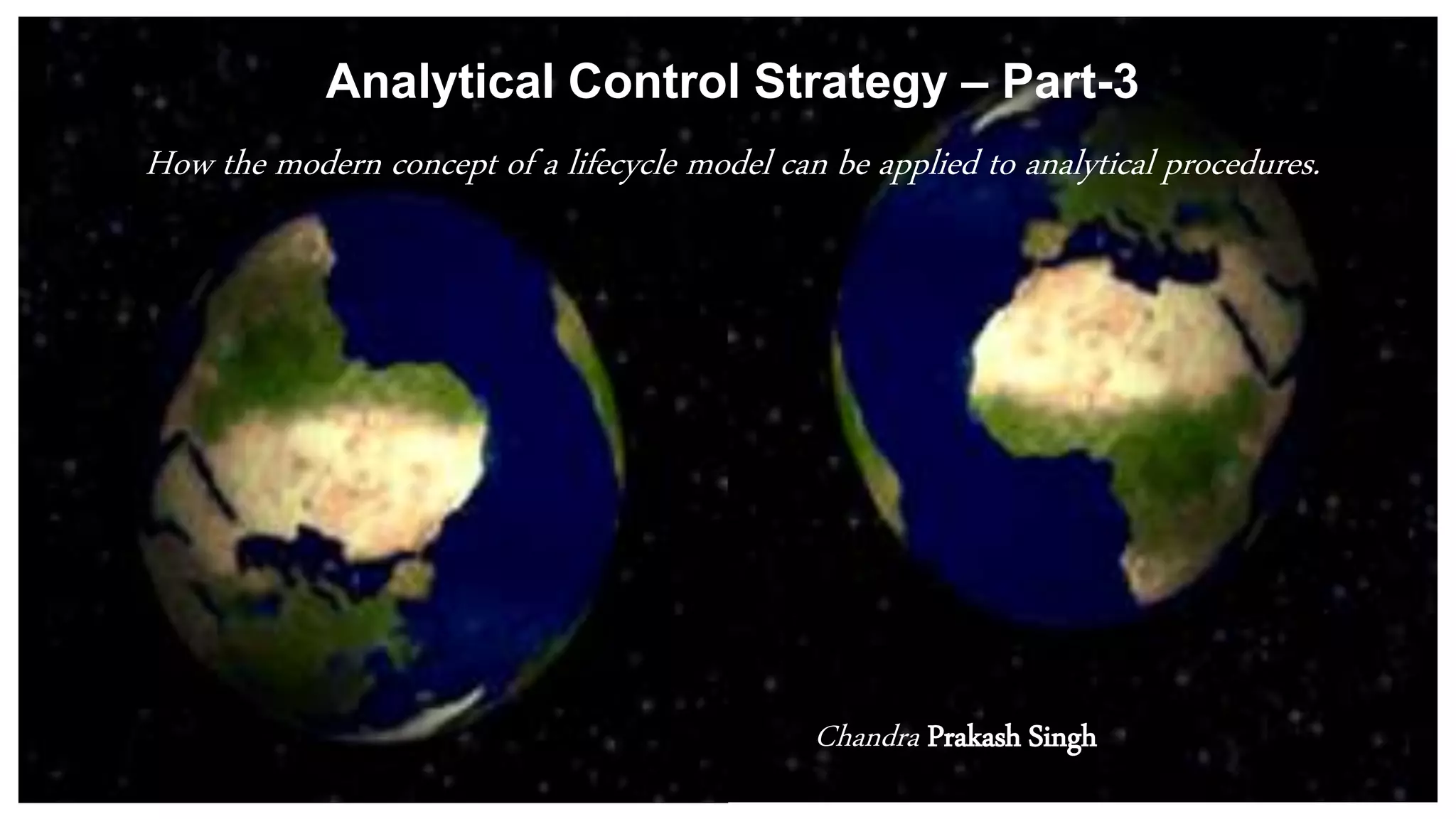 Analytical Control Strategy – Part-3

How the modern concept of a lifecycle model can be applied to analytical procedures.

Chandra Prakash Singh